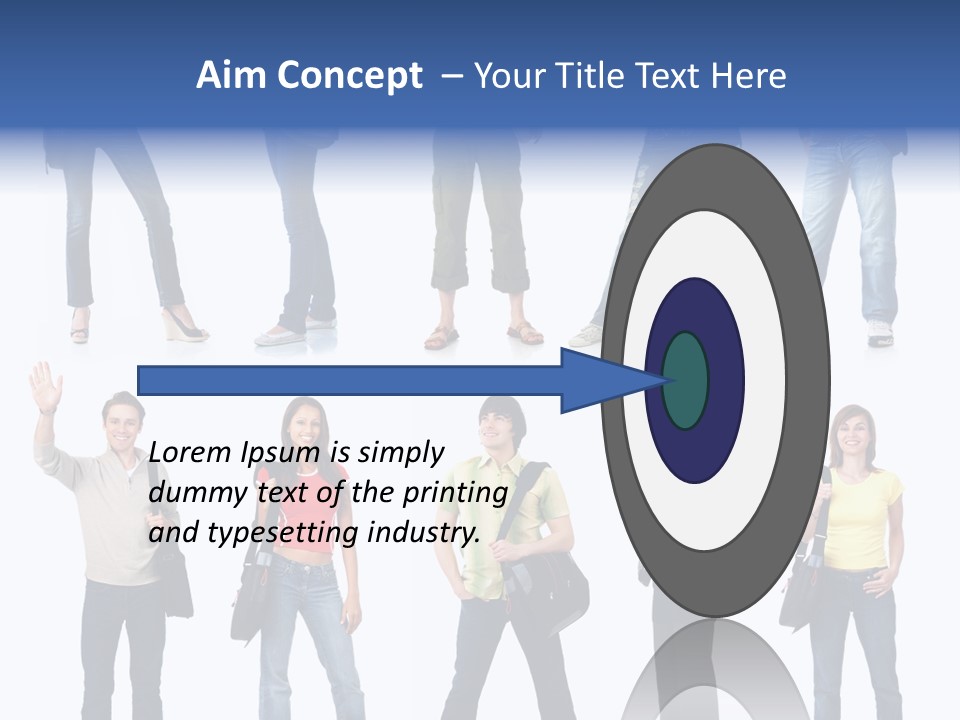 Aim Concept – Your Title Text Here

Lorem Ipsum is simply dummy text of the printing and typesetting industry.